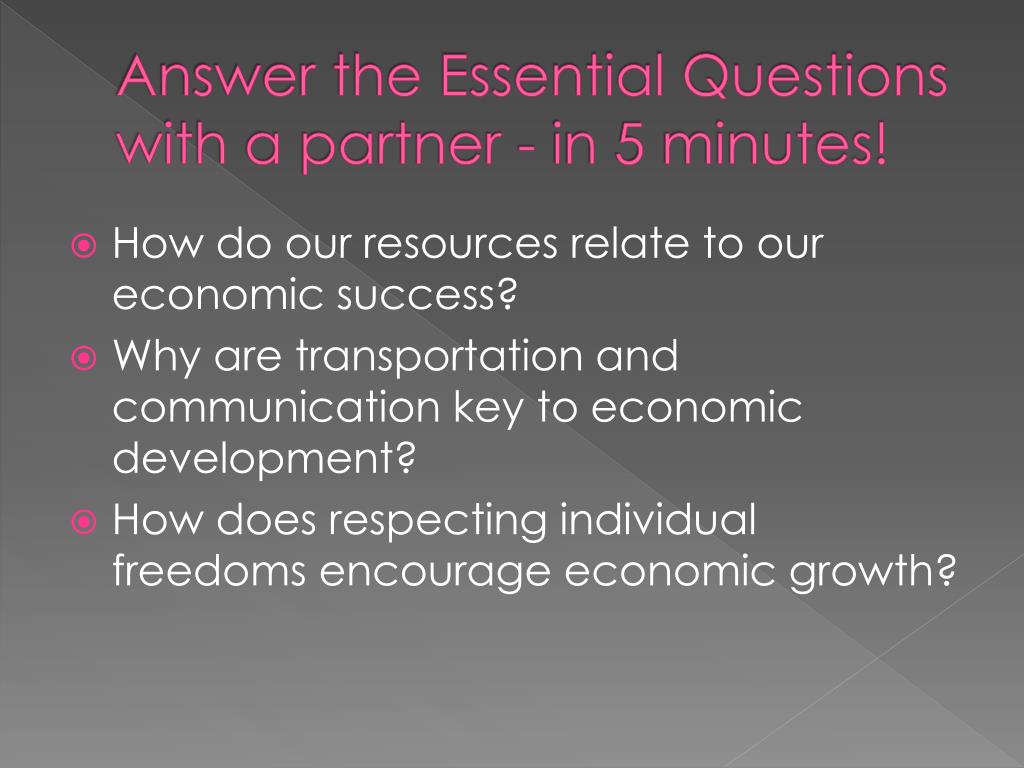 Answer the Essential Questions with a partner - in 5 minutes!

How do our resources relate to our economic success?

Why are transportation and communication key to economic development?

How does respecting individual freedoms encourage economic growth?